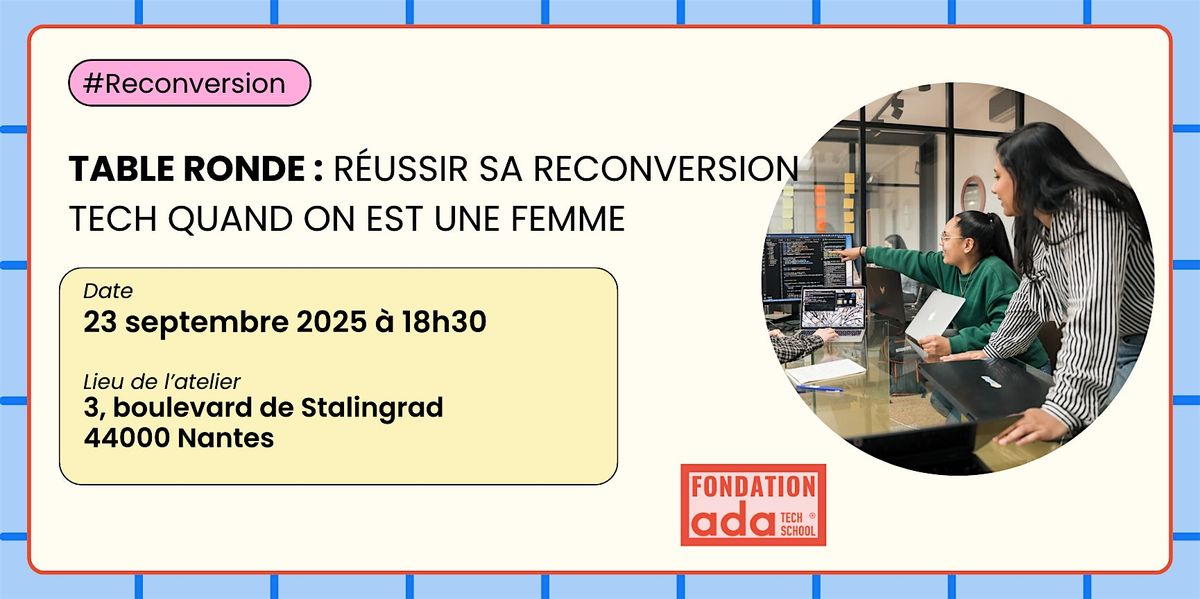 #Reconversion

TABLE RONDE : RÉUSSIR SA RECONVERSION TECH QUAND ON EST UNE FEMME

Date
23 septembre 2025 à 18h30

Lieu de l'atelier
3, boulevard de Stalingrad
44000 Nantes

FONDATION
ada TECH SCHOOL ®